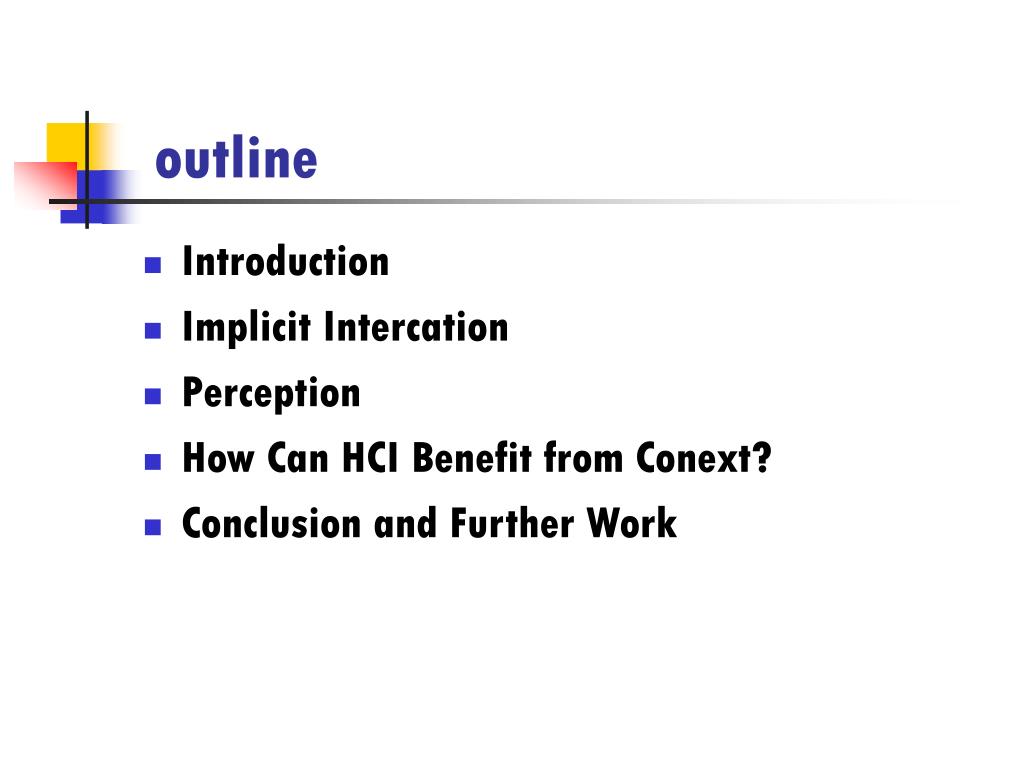 outline

- Introduction
- Implicit Intercation
- Perception
- How Can HCI Benefit from Conext?
- Conclusion and Further Work